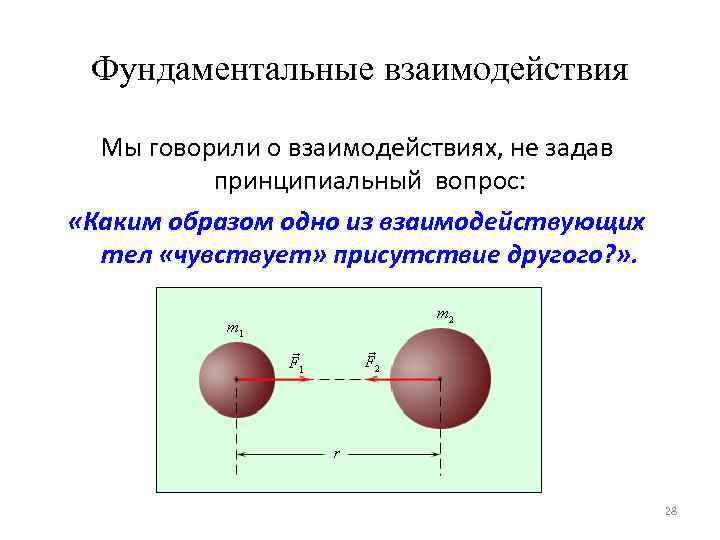 Фундаментальные взаимодействия

Мы говорили о взаимодействиях, не задав принципиальный вопрос:

«Каким образом одно из взаимодействующих тел «чувствует» присутствие другого?».

$m_1$

$m_2$

$\vec{F}_1$

$\vec{F}_2$

$r$

28